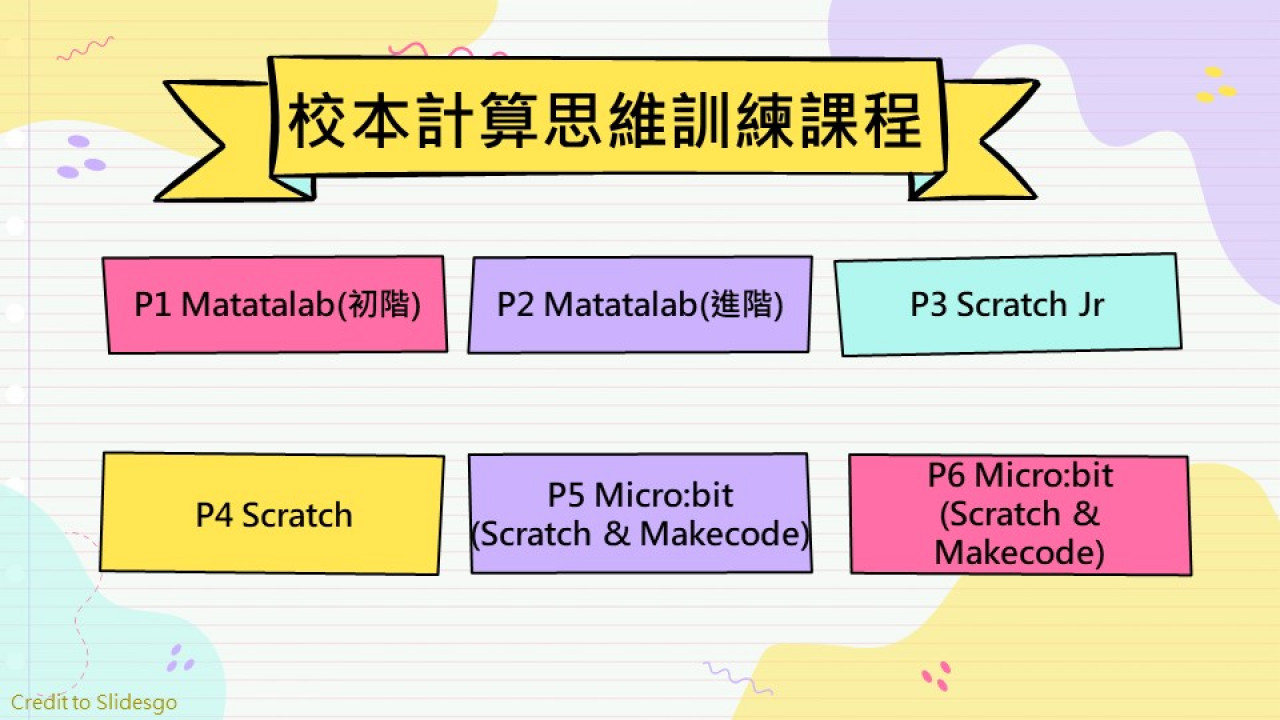 校本計算思維訓練課程

P1 Matatalab(初階)

P2 Matatalab(進階)

P3 Scratch Jr

P4 Scratch

P5 Micro:bit (Scratch & Makecode)

P6 Micro:bit (Scratch & Makecode)

Credit to Slidesgo